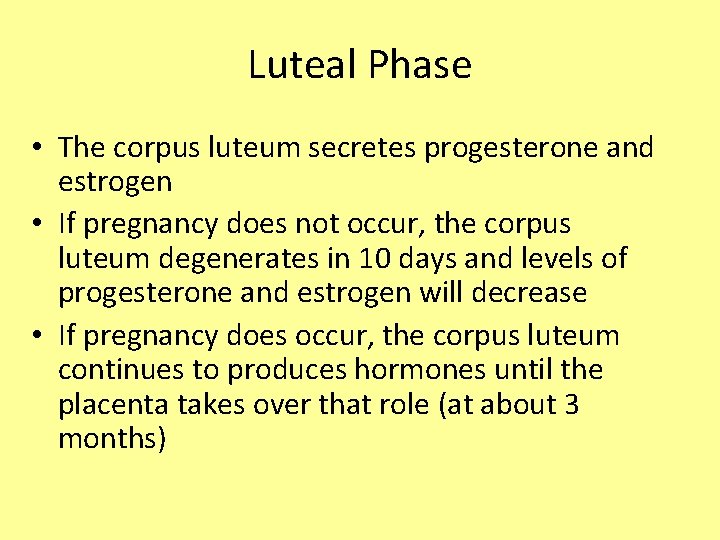 Luteal Phase

• The corpus luteum secretes progesterone and estrogen
• If pregnancy does not occur, the corpus luteum degenerates in 10 days and levels of progesterone and estrogen will decrease
• If pregnancy does occur, the corpus luteum continues to produces hormones until the placenta takes over that role (at about 3 months)